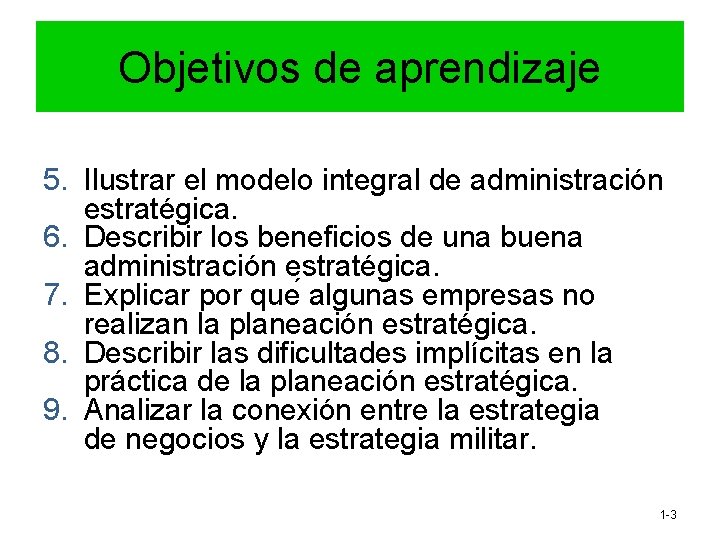 Objetivos de aprendizaje

5. Ilustrar el modelo integral de administración estratégica.
6. Describir los beneficios de una buena administración estratégica.
7. Explicar por qué algunas empresas no realizan la planeación estratégica.
8. Describir las dificultades implícitas en la práctica de la planeación estratégica.
9. Analizar la conexión entre la estrategia de negocios y la estrategia militar.

1-3